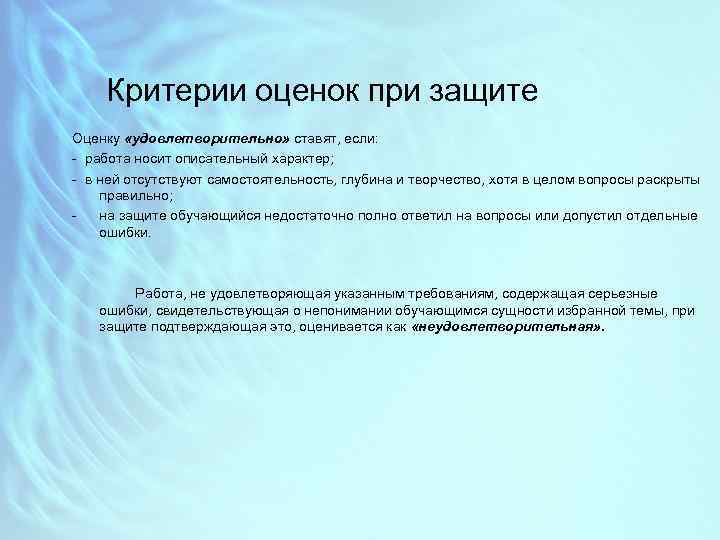 Критерии оценок при защите

Оценку «удовлетворительно» ставят, если:
- работа носит описательный характер;
- в ней отсутствуют самостоятельность, глубина и творчество, хотя в целом вопросы раскрыты правильно;
- на защите обучающийся недостаточно полно ответил на вопросы или допустил отдельные ошибки.

Работа, не удовлетворяющая указанным требованиям, содержащая серьезные ошибки, свидетельствующая о непонимании обучающимся сущности избранной темы, при защите подтверждающая это, оценивается как «неудовлетворительная».